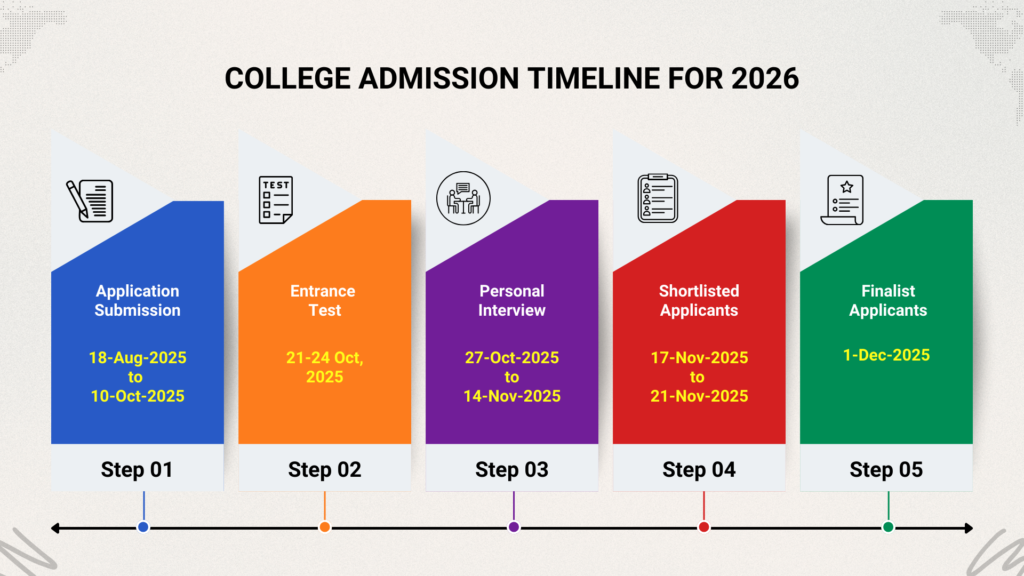 COLLEGE ADMISSION TIMELINE FOR 2026

TEST

Application Submission

18-Aug-2025 to 10-Oct-2025

Step 01

Entrance Test

21-24 Oct, 2025

Step 02

Personal Interview

27-Oct-2025 to 14-Nov-2025

Step 03

Shortlisted Applicants

17-Nov-2025 to 21-Nov-2025

Step 04

Finalist Applicants

1-Dec-2025

Step 05